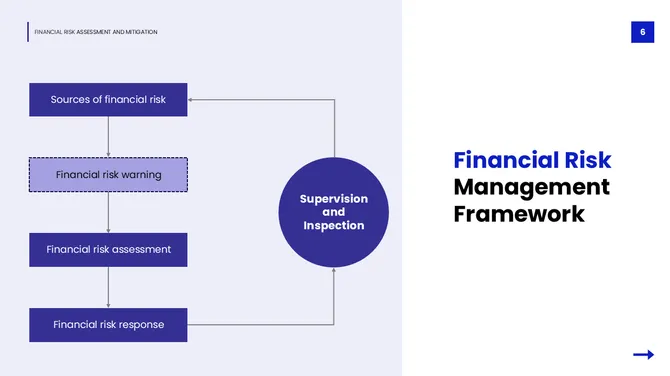 FINANCIAL RISK ASSESSMENT AND MITIGATION

6

Sources of financial risk

Financial risk warning

Financial risk assessment

Financial risk response

Supervision and Inspection

Financial Risk Management Framework